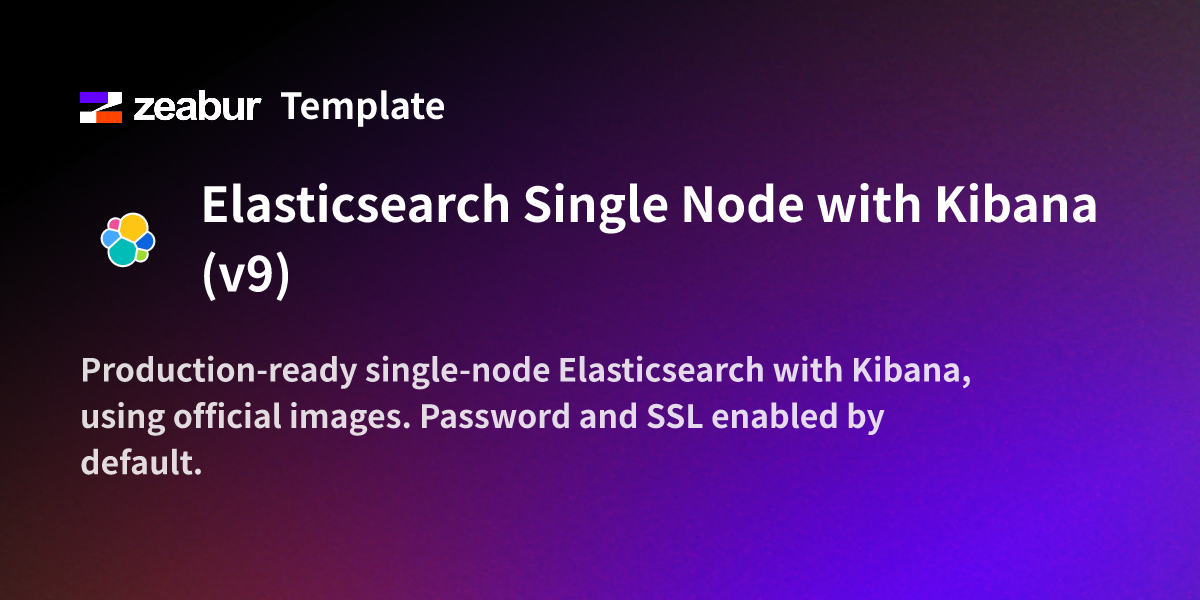 zeabur Template

Elasticsearch Single Node with Kibana (v9)

Production-ready single-node Elasticsearch with Kibana, using official images. Password and SSL enabled by default.